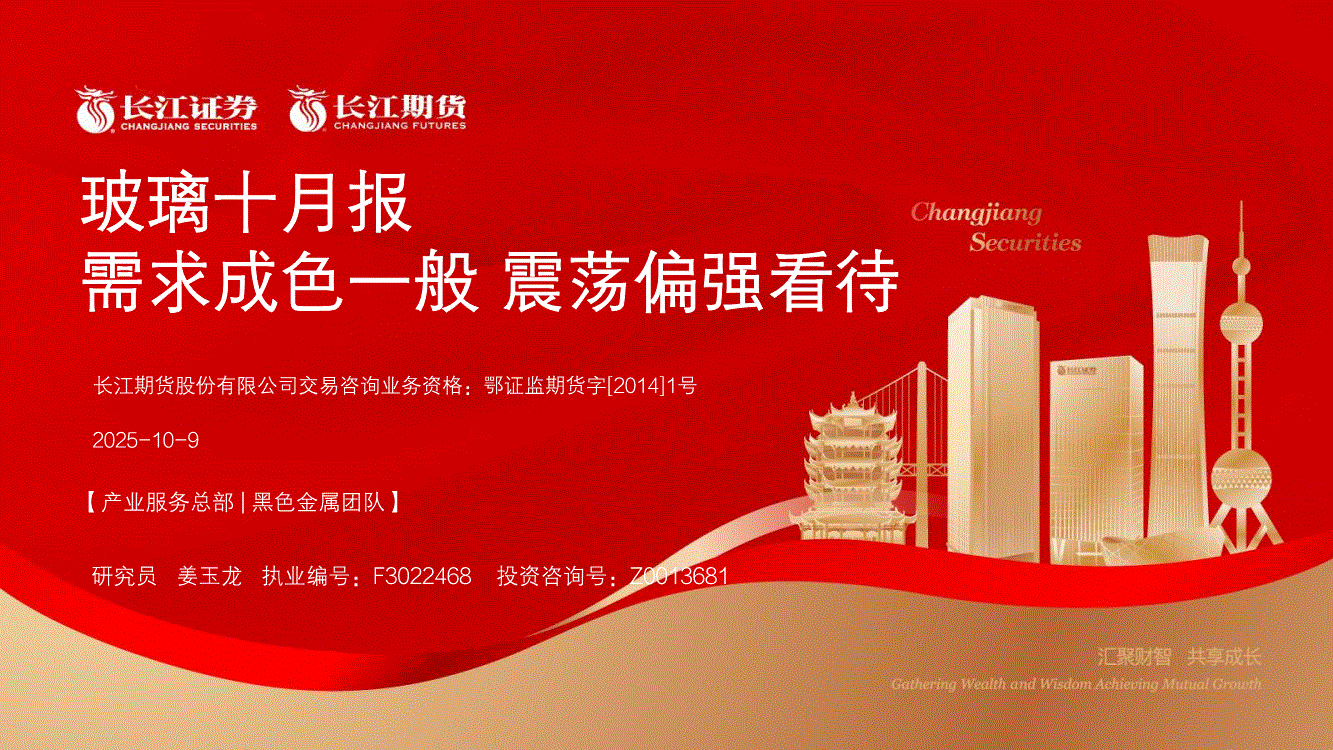 长江证券
CHANGJIANG SECURITIES
长江期货
CHANGJIANG FUTURES

玻璃十月报
需求成色一般 震荡偏强看待

Changjiang Securities

长江期货股份有限公司交易咨询业务资格：鄂证监期货字[2014]1号

2025-10-9

【产业服务总部 | 黑色金属团队】

研究员 姜玉龙 执业编号：F3022468 投资咨询号：Z0013681

汇聚财智 共享成长
Gathering Wealth and Wisdom Achieving Mutual Growth